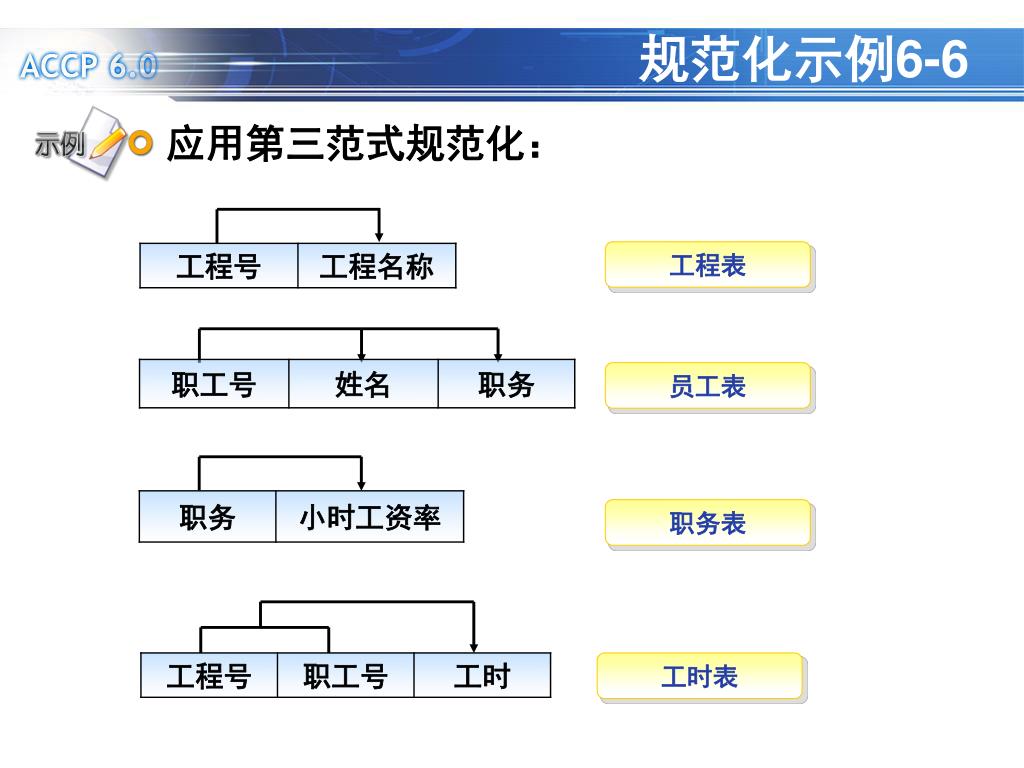 ACCP 6.0

规范化示例6-6

示例

应用第三范式规范化：

| 工程号 | 工程名称 |
|---|---|

工程表

| 职工号 | 姓名 | 职务 |
|---|---|---|

员工表

| 职务 | 小时工资率 |
|---|---|

职务表

| 工程号 | 职工号 | 工时 |
|---|---|---|

工时表